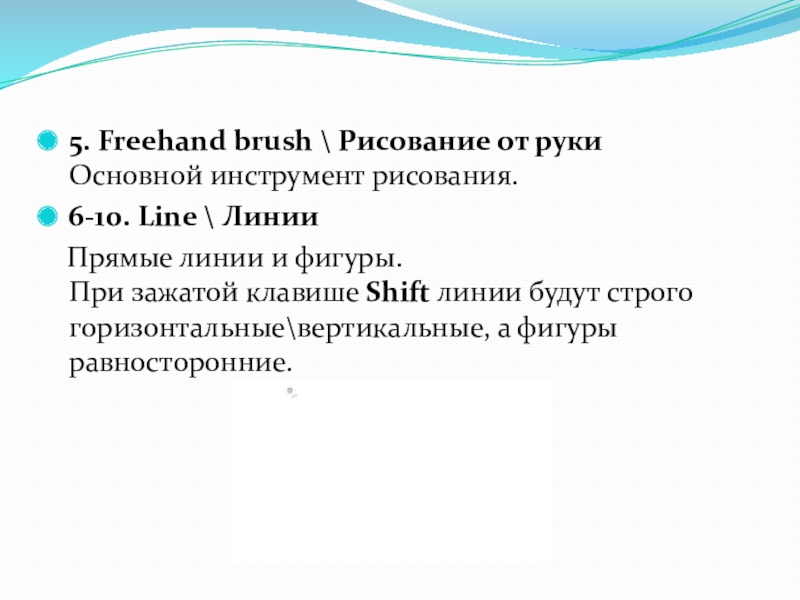 5. Freehand brush \ Рисование от руки
Основной инструмент рисования.

6-10. Line \ Линии

Прямые линии и фигуры.
При зажатой клавише Shift линии будут строго горизонтальные\вертикальные, а фигуры равносторонние.